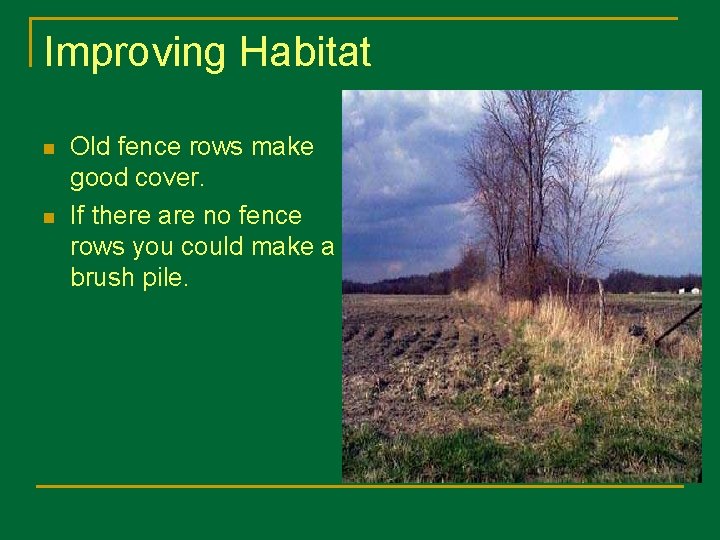 Improving Habitat

- Old fence rows make good cover.
- If there are no fence rows you could make a brush pile.